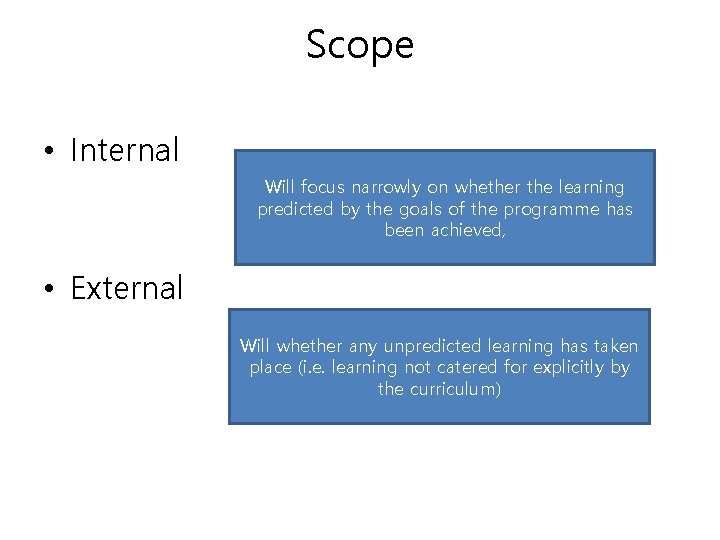 Scope

• Internal

Will focus narrowly on whether the learning predicted by the goals of the programme has been achieved,

• External

Will whether any unpredicted learning has taken place (i.e. learning not catered for explicitly by the curriculum)